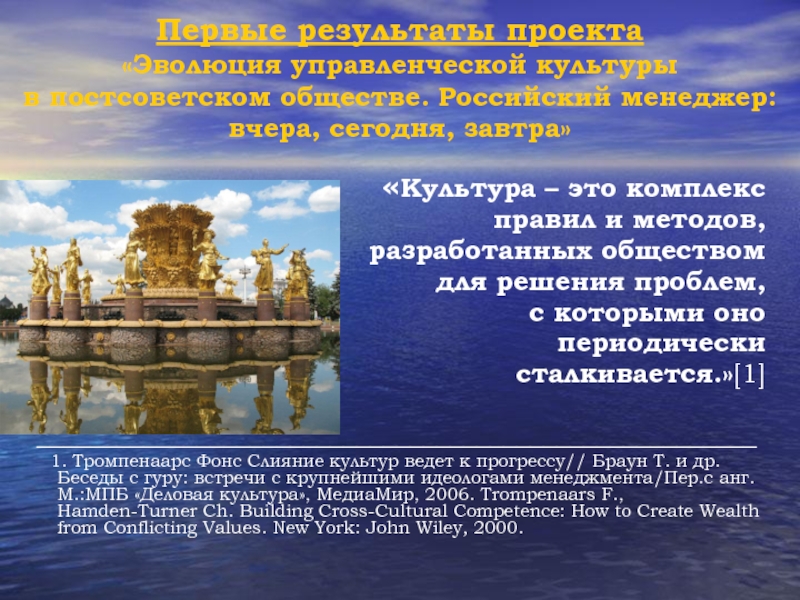 Первые результаты проекта
«Эволюция управленческой культуры
в постсоветском обществе. Российский менеджер:
вчера, сегодня, завтра»

«Культура – это комплекс правил и методов, разработанных обществом для решения проблем, с которыми оно периодически сталкивается.»[1]

1. Тромпенаарс Фонс Слияние культур ведет к прогрессу// Браун Т. и др. Беседы с гуру: встречи с крупнейшими идеологами менеджмента/Пер.с анг. М.:МПБ «Деловая культура», МедиаМир, 2006. Trompenaars F., Hamden-Turner Ch. Building Cross-Cultural Competence: How to Create Wealth from Conflicting Values. New York: John Wiley, 2000.